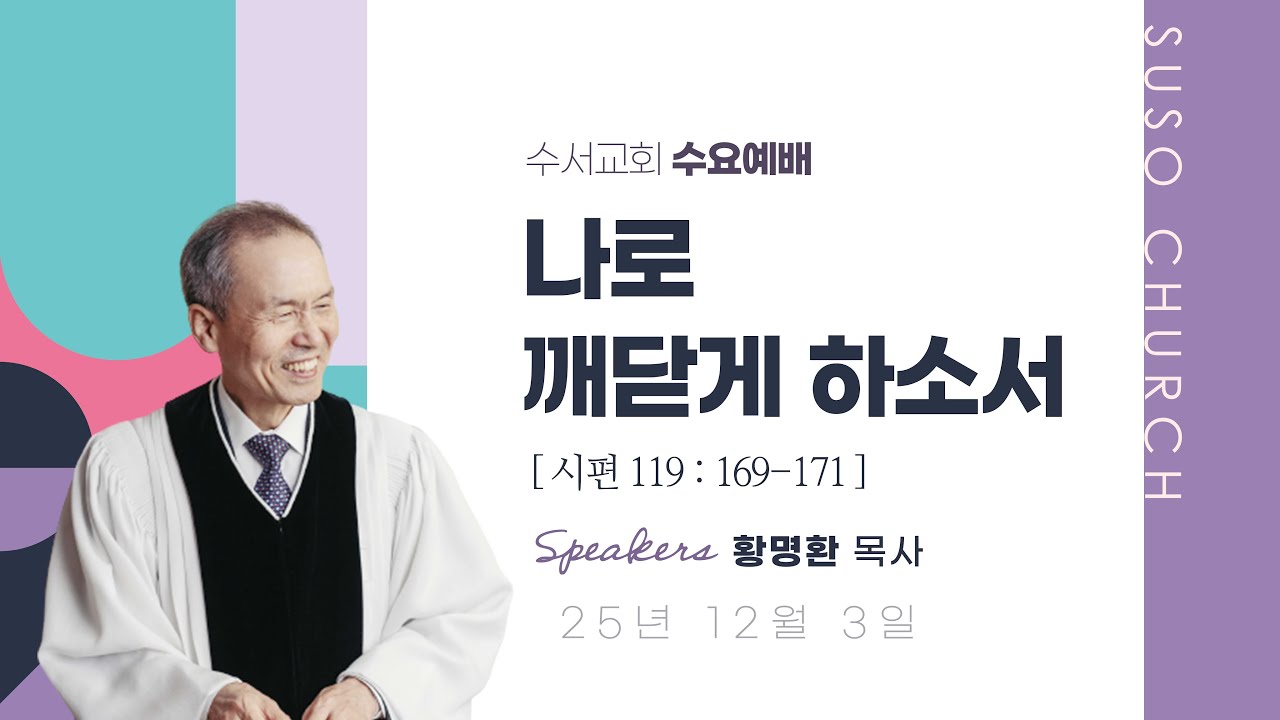 수서교회 수요예배

나로
깨닫게 하소서

[ 시편 119 : 169-171 ]

Speakers 황명환 목사

25년 12월 3일

SUSO CHURCH